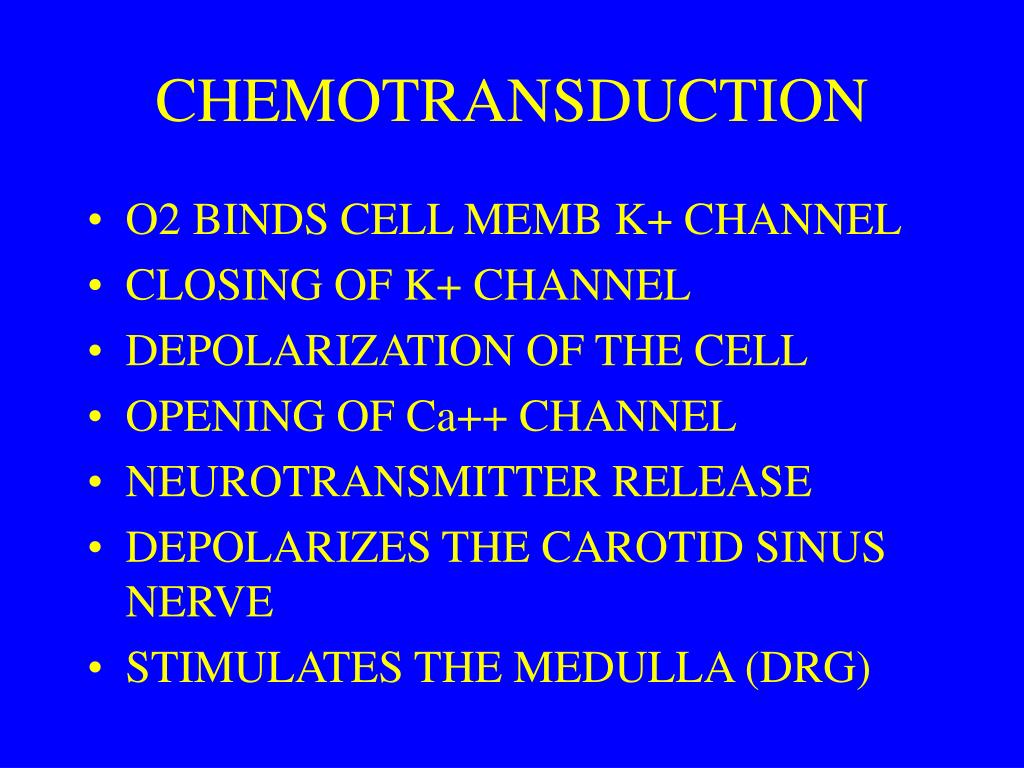 CHEMOTRANSDUCTION

• O2 BINDS CELL MEMB K+ CHANNEL
• CLOSING OF K+ CHANNEL
• DEPOLARIZATION OF THE CELL
• OPENING OF Ca++ CHANNEL
• NEUROTRANSMITTER RELEASE
• DEPOLARIZES THE CAROTID SINUS NERVE
• STIMULATES THE MEDULLA (DRG)